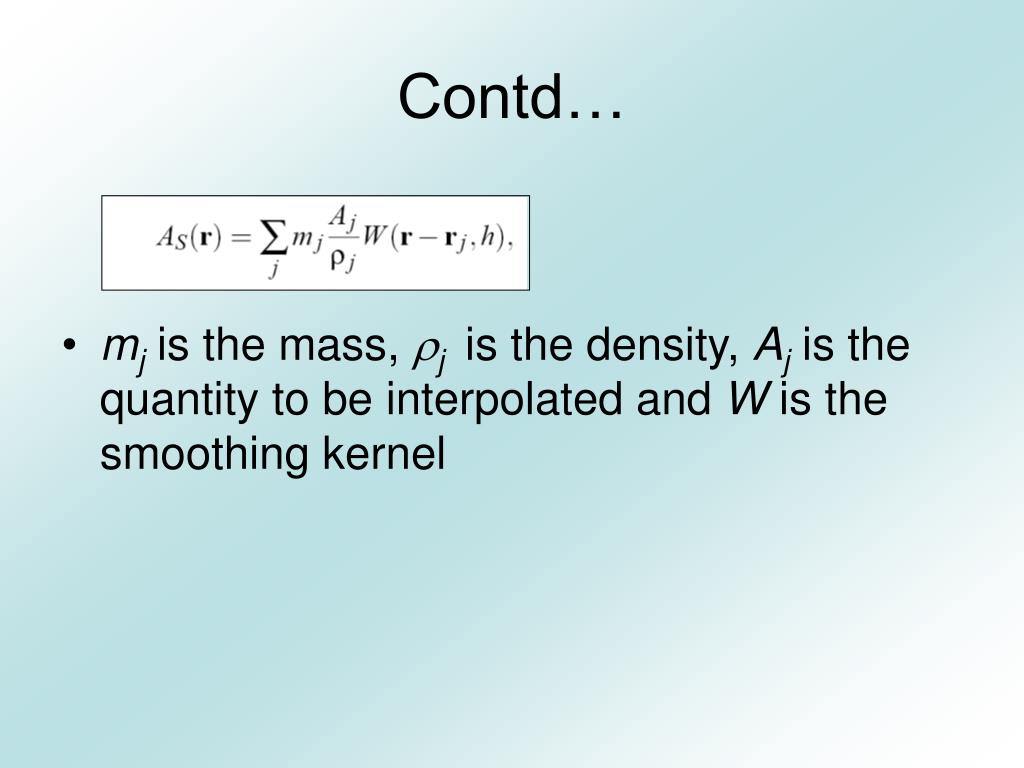 Contd…

$A_S(\mathbf{r}) = \sum_j m_j \frac{A_j}{\rho_j} W(\mathbf{r} - \mathbf{r}_j, h),$

• $m_j$ is the mass, $\rho_j$ is the density, $A_j$ is the quantity to be interpolated and $W$ is the smoothing kernel